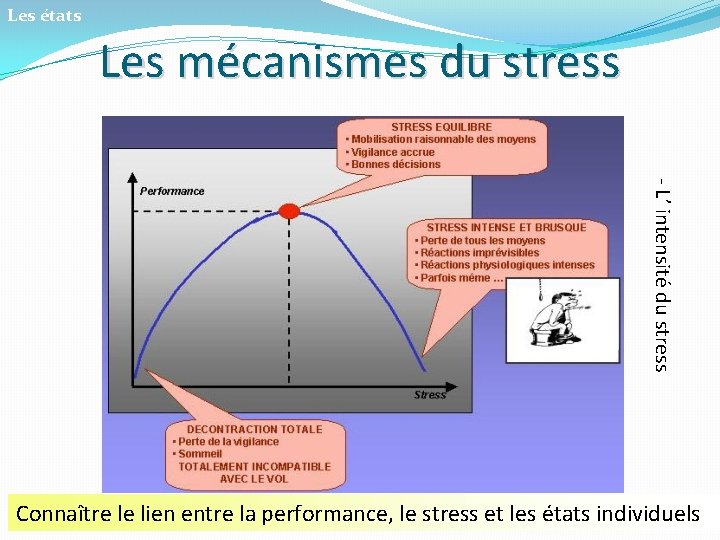 Les états

Les mécanismes du stress

STRESS EQUILIBRE
• Mobilisation raisonnable des moyens
• Vigilance accrue
• Bonnes décisions

Performance

STRESS INTENSE ET BRUSQUE
• Perte de tous les moyens
• Réactions imprévisibles
• Réactions physiologiques intenses
• Parfois même ...

Stress

DECONTRACTION TOTALE
• Perte de la vigilance
• Sommeil
TOTALEMENT INCOMPATIBLE AVEC LE VOL

- L' intensité du stress

Connaître le lien entre la performance, le stress et les états individuels